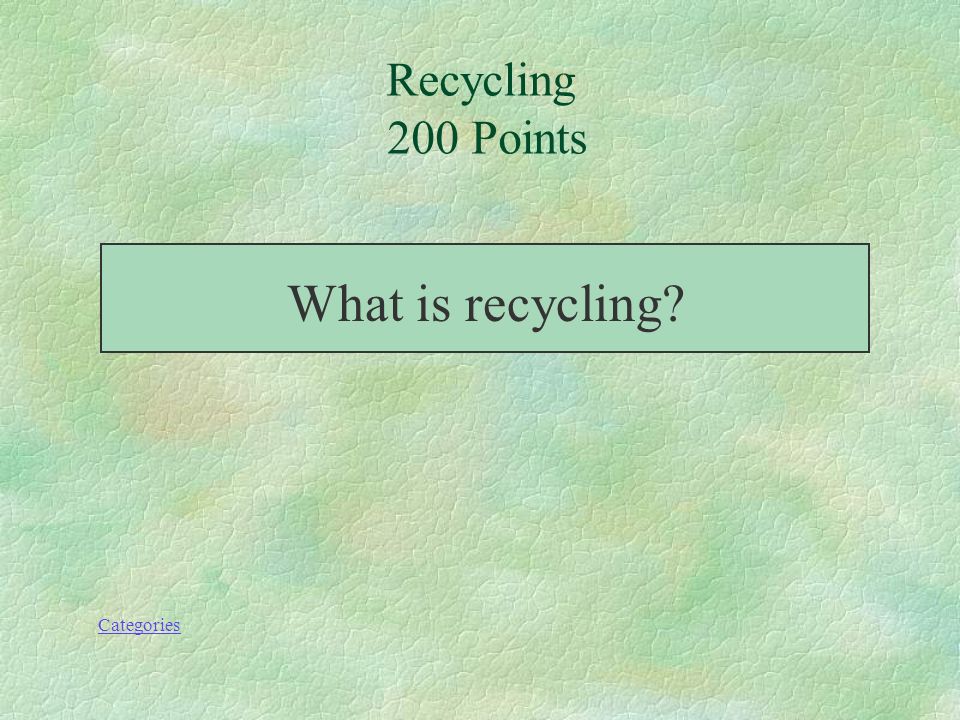 Recycling
200 Points

What is recycling?

Categories